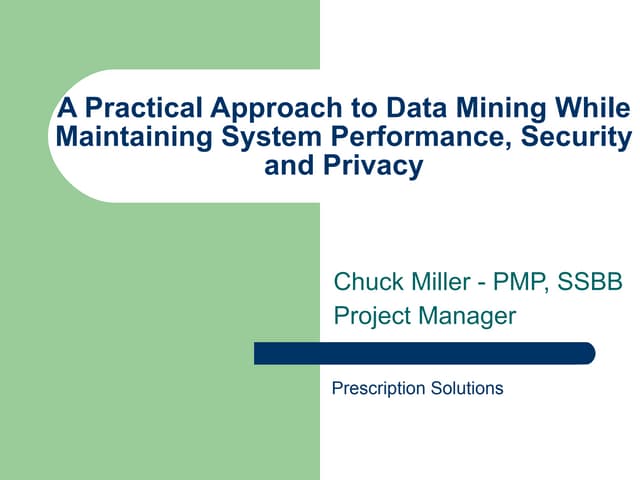 A Practical Approach to Data Mining While Maintaining System Performance, Security and Privacy

Chuck Miller - PMP, SSBB
Project Manager

Prescription Solutions